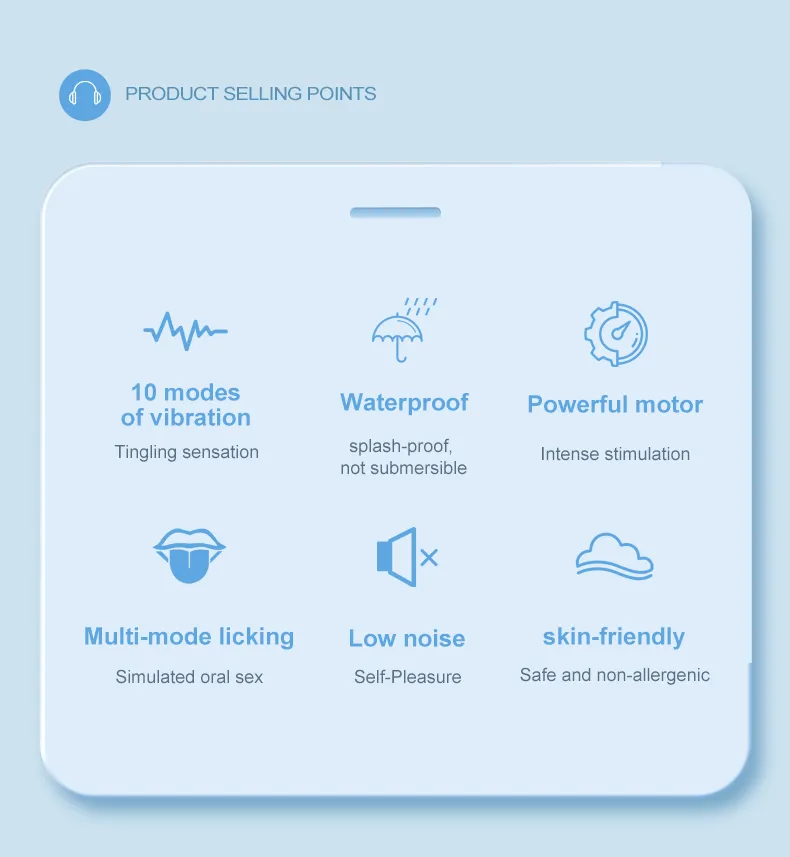 PRODUCT SELLING POINTS

10 modes of vibration
Tingling sensation

Waterproof
splash-proof, not submersible

Powerful motor
Intense stimulation

Multi-mode licking
Simulated oral sex

Low noise
Self-Pleasure

skin-friendly
Safe and non-allergenic